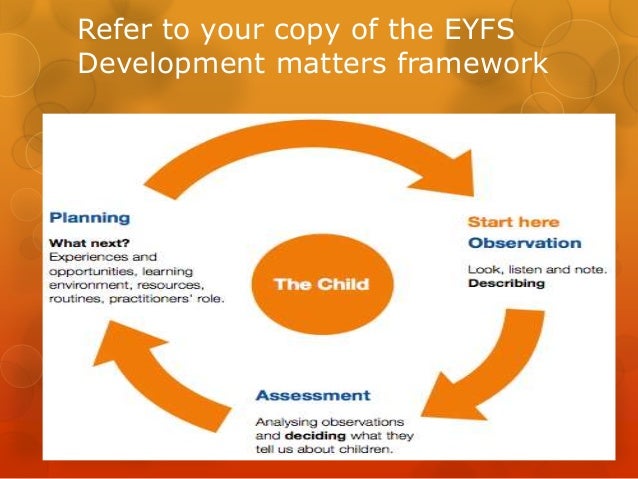 Refer to your copy of the EYFS Development matters framework

Planning

What next?
Experiences and opportunities, learning environment, resources, routines, practitioners' role.

The Child

Start here
Observation

Look, listen and note.
Describing

Assessment

Analysing observations and deciding what they tell us about children.